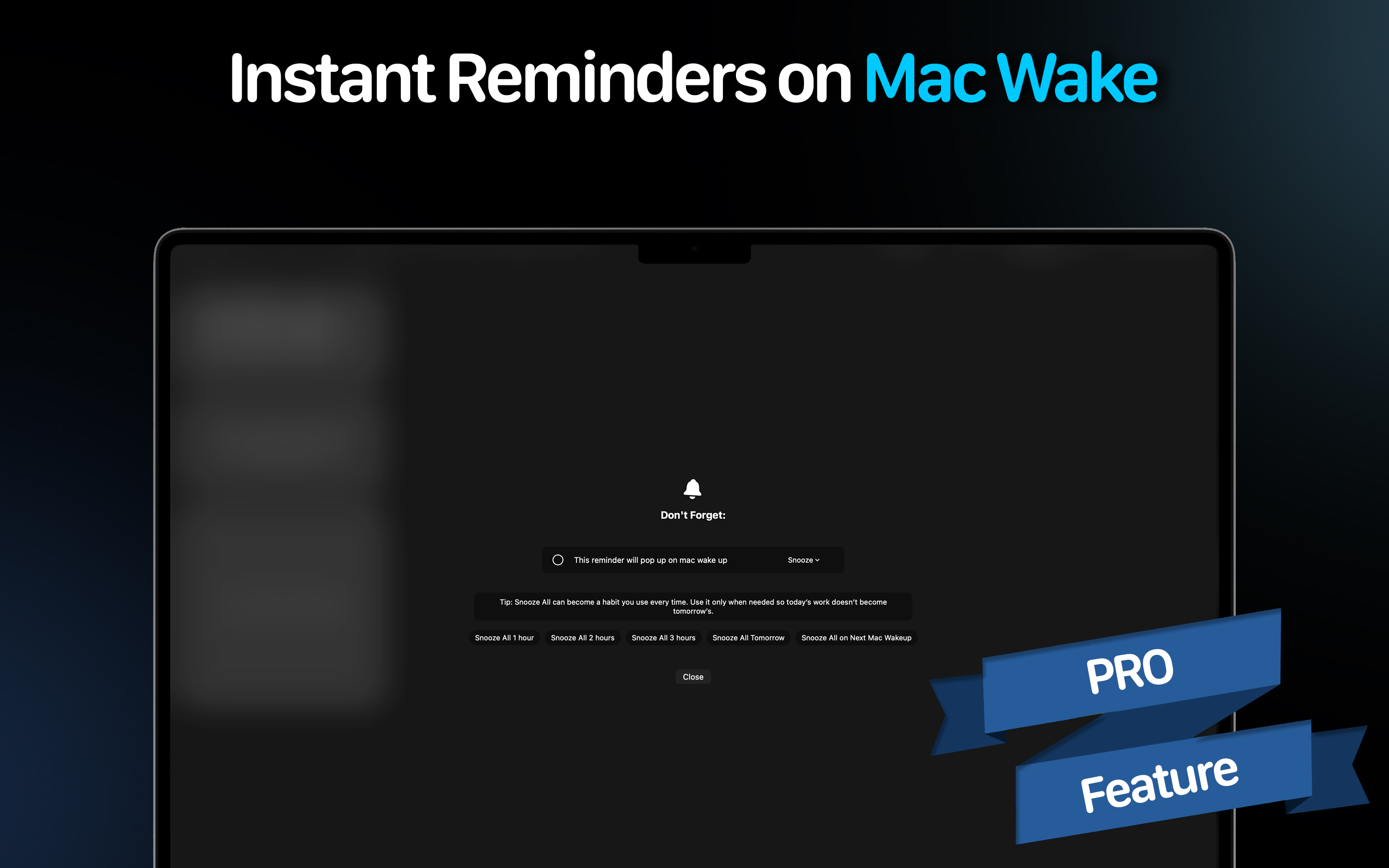 Instant Reminders on Mac Wake

Don't Forget:

This reminder will pop up on mac wake up

Snooze

Tip: Snooze All can become a habit you use every time. Use it only when needed so today's work doesn't become tomorrow's.

Snooze All 1 hour

Snooze All 2 hours

Snooze All 3 hours

Snooze All Tomorrow

Snooze All on Next Mac Wakeup

Close

PRO

Feature